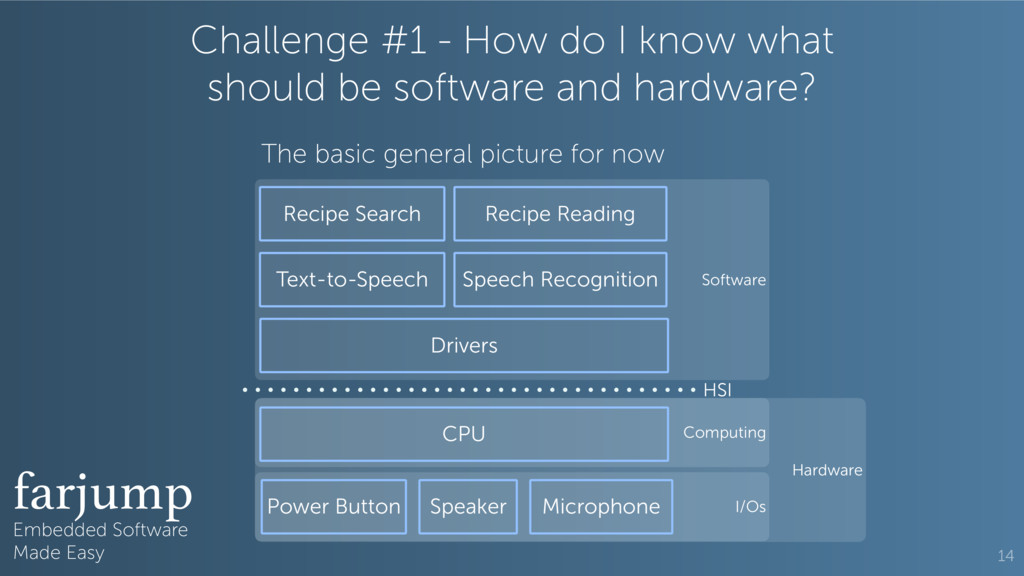 Challenge #1 - How do I know what should be software and hardware?

The basic general picture for now

Recipe Search
Recipe Reading
Text-to-Speech
Speech Recognition
Software
Drivers
HSI
CPU
Computing
Hardware
Power Button
Speaker
Microphone
I/Os

farjump
Embedded Software Made Easy

14